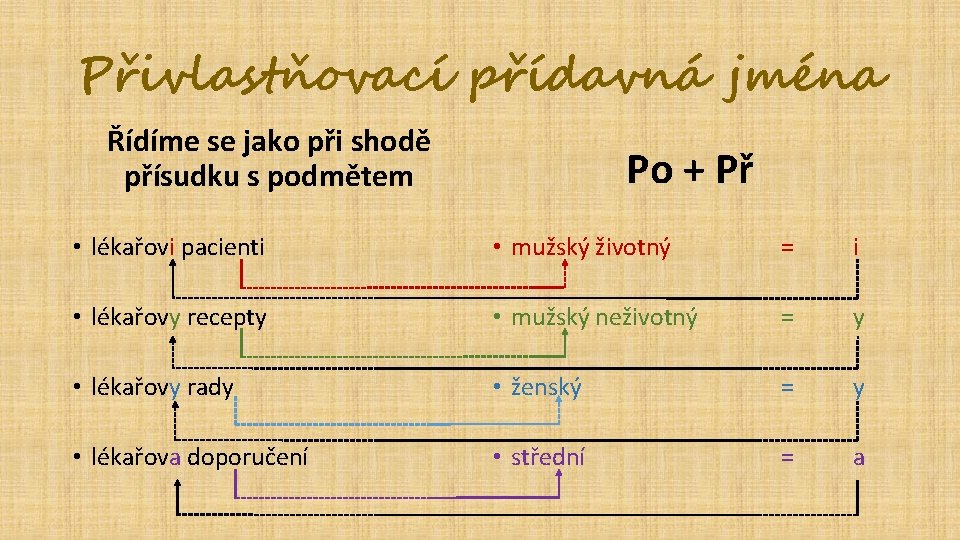 Přivlastňovací přídavná jména

Řídíme se jako při shodě přísudku s podmětem

Po + Př

• lékařovi pacienti
• lékařovy recepty
• lékařovy rady
• lékařova doporučení

• mužský životný = i
• mužský neživotný = y
• ženský = y
• střední = a